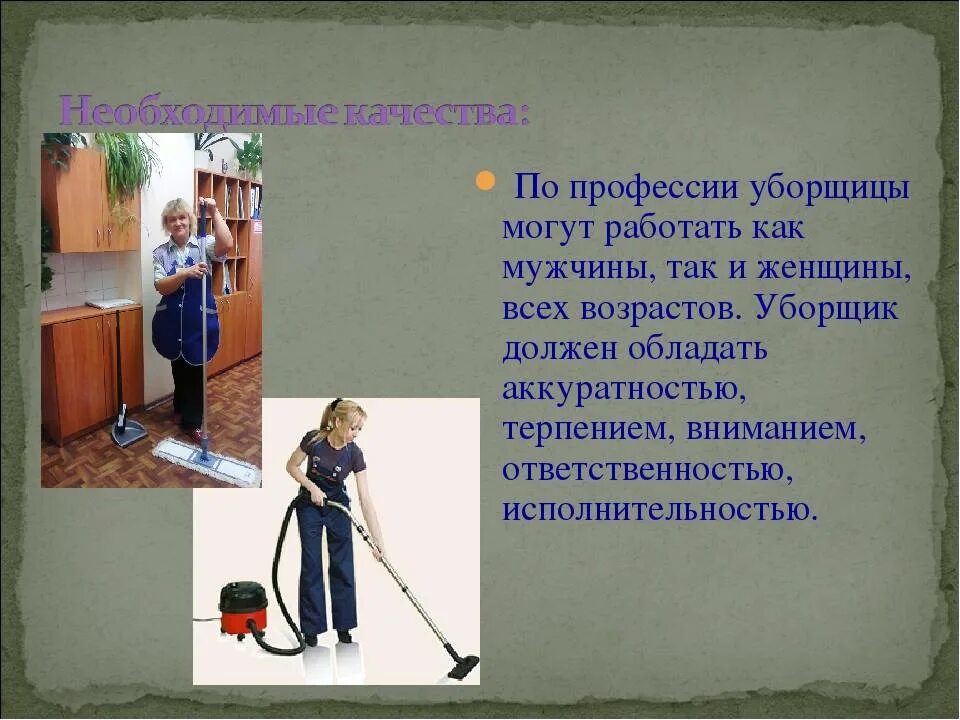 Необходимые качества:

По профессии уборщицы могут работать как мужчины, так и женщины, всех возрастов. Уборщик должен обладать аккуратностью, терпением, вниманием, ответственностью, исполнительностью.